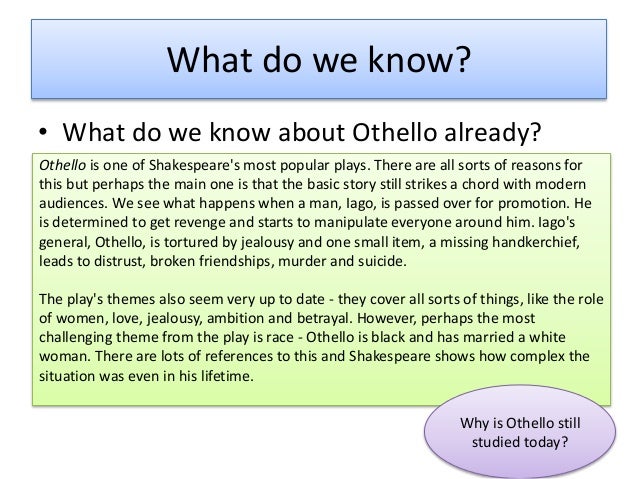 What do we know?

• What do we know about Othello already?

Othello is one of Shakespeare's most popular plays. There are all sorts of reasons for this but perhaps the main one is that the basic story still strikes a chord with modern audiences. We see what happens when a man, Iago, is passed over for promotion. He is determined to get revenge and starts to manipulate everyone around him. Iago's general, Othello, is tortured by jealousy and one small item, a missing handkerchief, leads to distrust, broken friendships, murder and suicide.

The play's themes also seem very up to date - they cover all sorts of things, like the role of women, love, jealousy, ambition and betrayal. However, perhaps the most challenging theme from the play is race - Othello is black and has married a white woman. There are lots of references to this and Shakespeare shows how complex the situation was even in his lifetime.

Why is Othello still studied today?